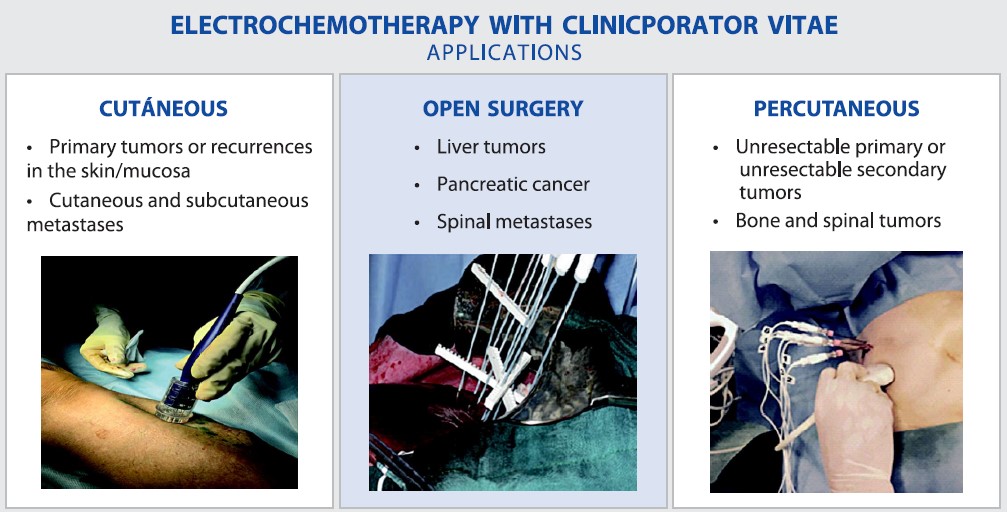 ELECTROCHEMOTHERAPY WITH CLINICPORATOR VITAE
APPLICATIONS

CUTÁNEOUS

• Primary tumors or recurrences in the skin/mucosa
• Cutaneous and subcutaneous metastases

OPEN SURGERY

• Liver tumors
• Pancreatic cancer
• Spinal metastases

PERCUTANEOUS

• Unresectable primary or unresectable secondary tumors
• Bone and spinal tumors